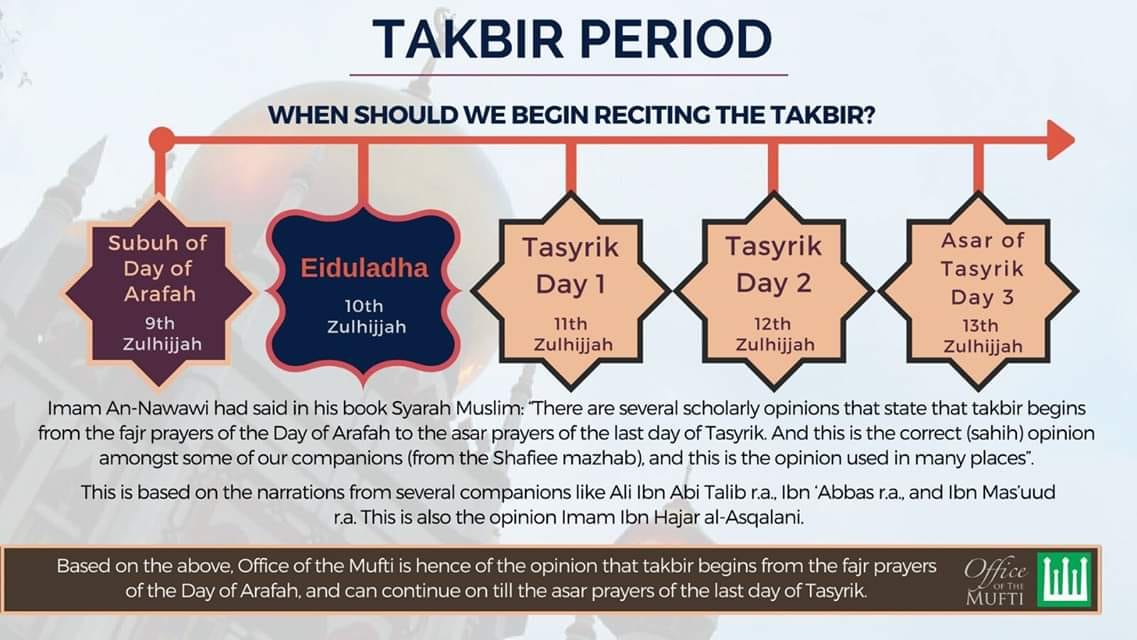 TAKBIR PERIOD

WHEN SHOULD WE BEGIN RECITING THE TAKBIR?

Subuh of Day of Arafah
9th Zulhijjah

Eiduladha
10th Zulhijjah

Tasyrik Day 1
11th Zulhijjah

Tasyrik Day 2
12th Zulhijjah

Asar of Tasyrik Day 3
13th Zulhijjah

Imam An-Nawawi had said in his book Syarah Muslim: "There are several scholarly opinions that state that takbir begins from the fajr prayers of the Day of Arafah to the asar prayers of the last day of Tasyrik. And this is the correct (sahih) opinion amongst some of our companions (from the Shafiee mazhab), and this is the opinion used in many places".

This is based on the narrations from several companions like Ali Ibn Abi Talib r.a., Ibn 'Abbas r.a., and Ibn Mas'uud r.a. This is also the opinion Imam Ibn Hajar al-Asqalani.

Based on the above, Office of the Mufti is hence of the opinion that takbir begins from the fajr prayers of the Day of Arafah, and can continue on till the asar prayers of the last day of Tasyrik.

Office OF THE MUFTI